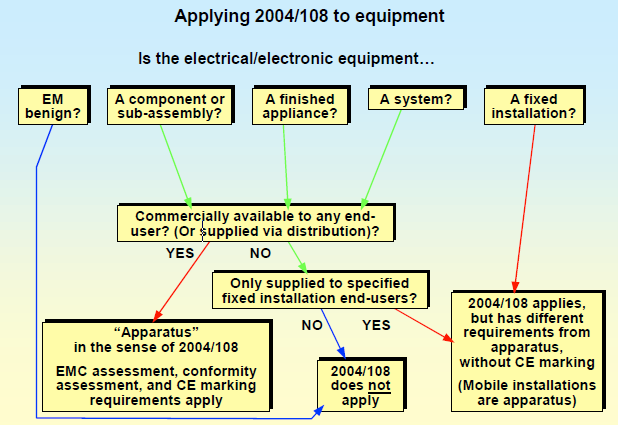 Applying 2004/108 to equipment

Is the electrical/electronic equipment…

EM benign?

A component or sub-assembly?

A finished appliance?

A system?

A fixed installation?

Commercially available to any end-user? (Or supplied via distribution)?

YES

NO

Only supplied to specified fixed installation end-users?

NO

YES

"Apparatus" in the sense of 2004/108

EMC assessment, conformity assessment, and CE marking requirements apply

2004/108 does not apply

2004/108 applies, but has different requirements from apparatus, without CE marking

(Mobile installations are apparatus)